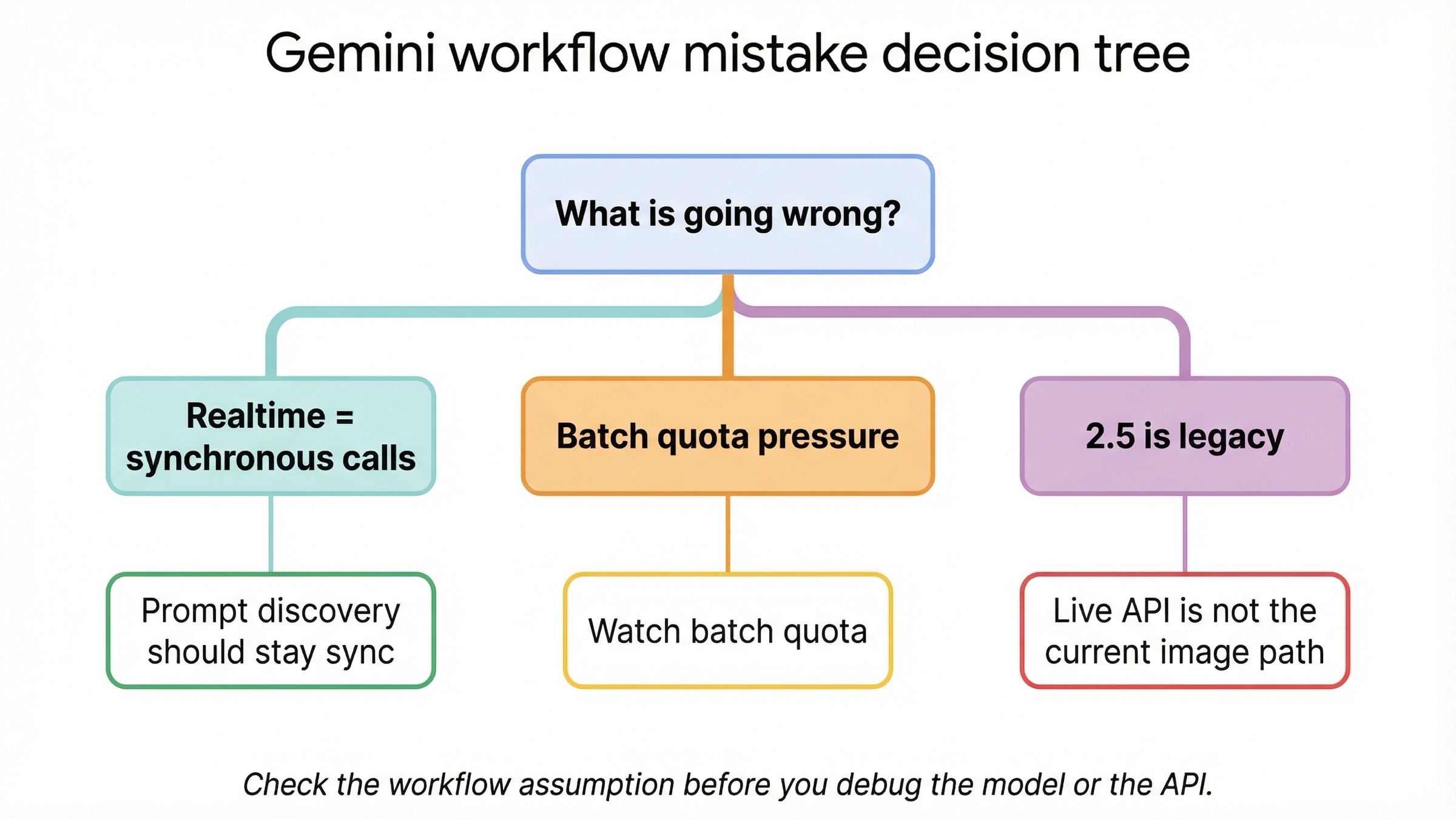 Gemini workflow mistake decision tree

What is going wrong?

Realtime = synchronous calls

Batch quota pressure

2.5 is legacy

Prompt discovery should stay sync

Watch batch quota

Live API is not the current image path

Check the workflow assumption before you debug the model or the API.